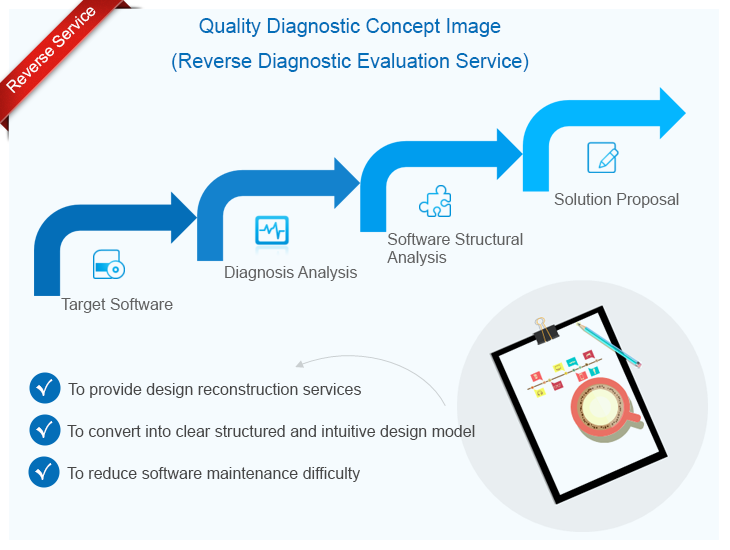 Reverse Service

Quality Diagnostic Concept Image
(Reverse Diagnostic Evaluation Service)

Target Software

Diagnosis Analysis

Software Structural Analysis

Solution Proposal

To provide design reconstruction services

To convert into clear structured and intuitive design model

To reduce software maintenance difficulty